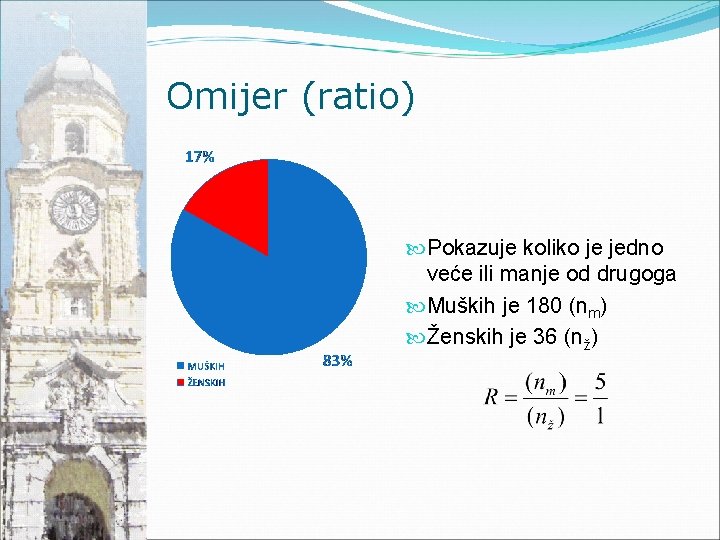 Omijer (ratio)

17%

83%

MUŠKIH
ŽENSKIH

Pokazuje koliko je jedno veće ili manje od drugoga

Muških je 180 ($n_m$)

Ženskih je 36 ($n_ž$)

$R = \frac{(n_m)}{(n_ž)} = \frac{5}{1}$